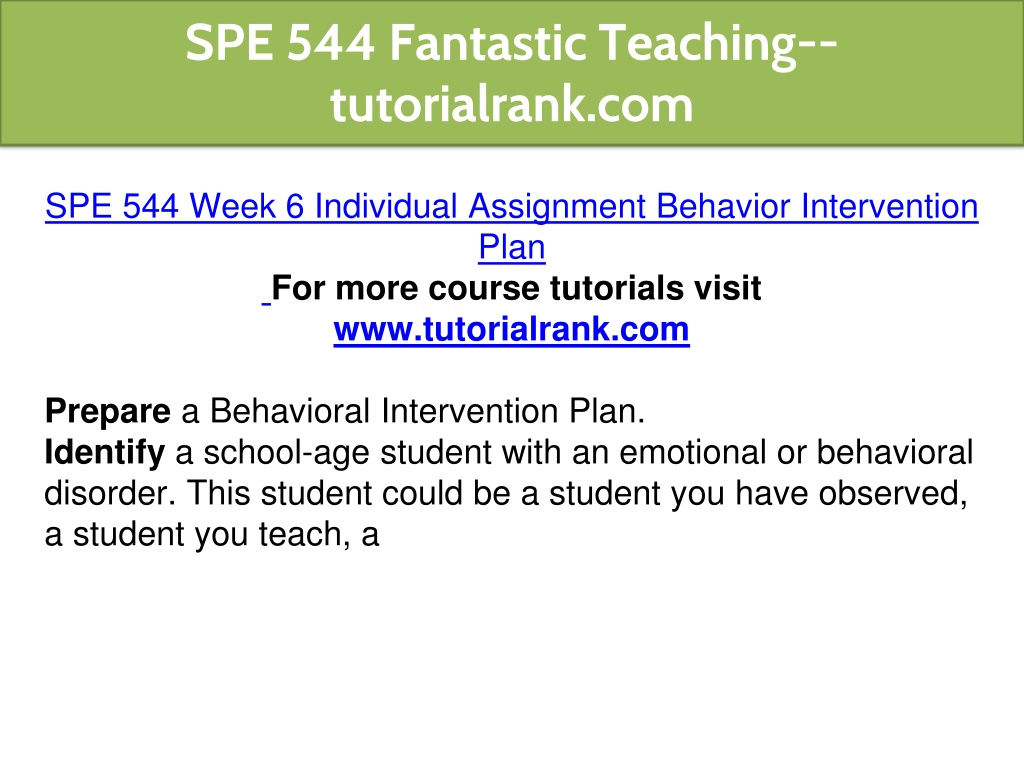 SPE 544 Fantastic Teaching--tutorialrank.com

SPE 544 Week 6 Individual Assignment Behavior Intervention Plan
For more course tutorials visit
www.tutorialrank.com

Prepare a Behavioral Intervention Plan.
Identify a school-age student with an emotional or behavioral disorder. This student could be a student you have observed, a student you teach, a